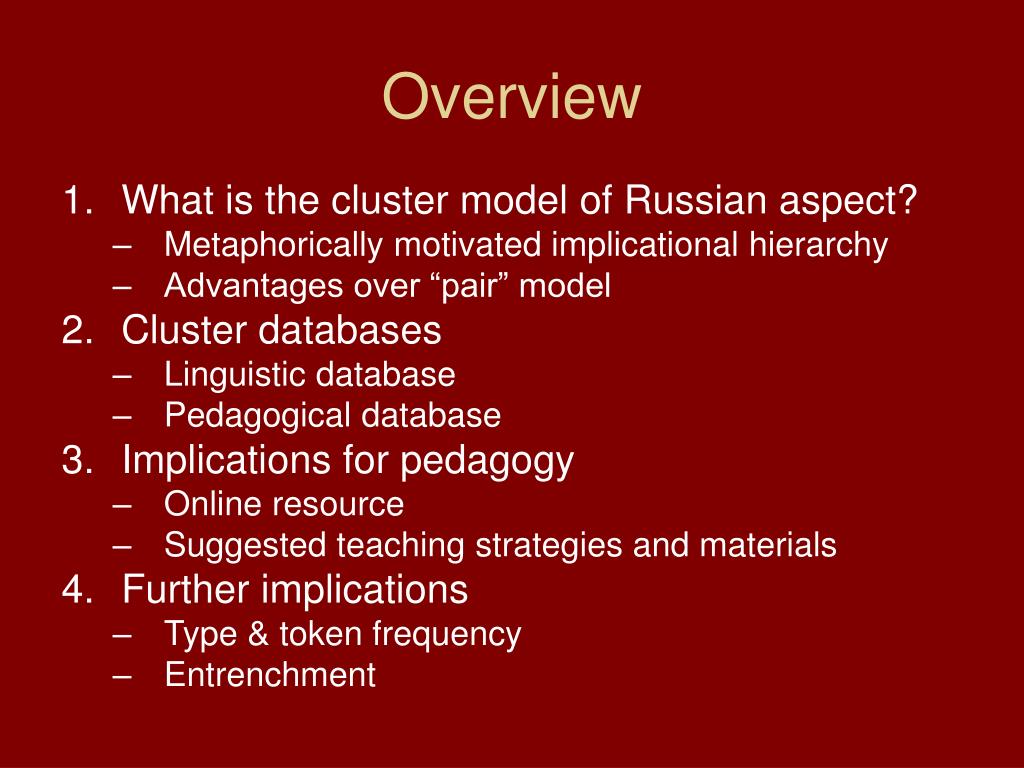 Overview

1. What is the cluster model of Russian aspect?
– Metaphorically motivated implicational hierarchy
– Advantages over “pair” model
2. Cluster databases
– Linguistic database
– Pedagogical database
3. Implications for pedagogy
– Online resource
– Suggested teaching strategies and materials
4. Further implications
– Type & token frequency
– Entrenchment